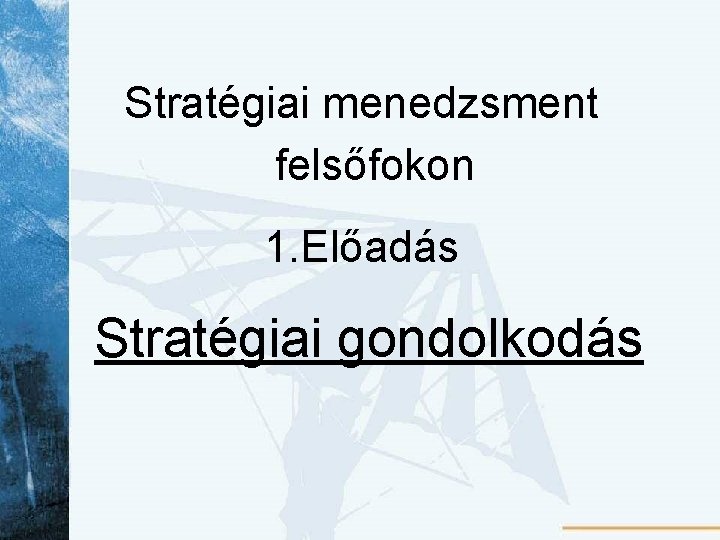 Stratégiai menedzsment felsőfokon

1.Előadás

Stratégiai gondolkodás